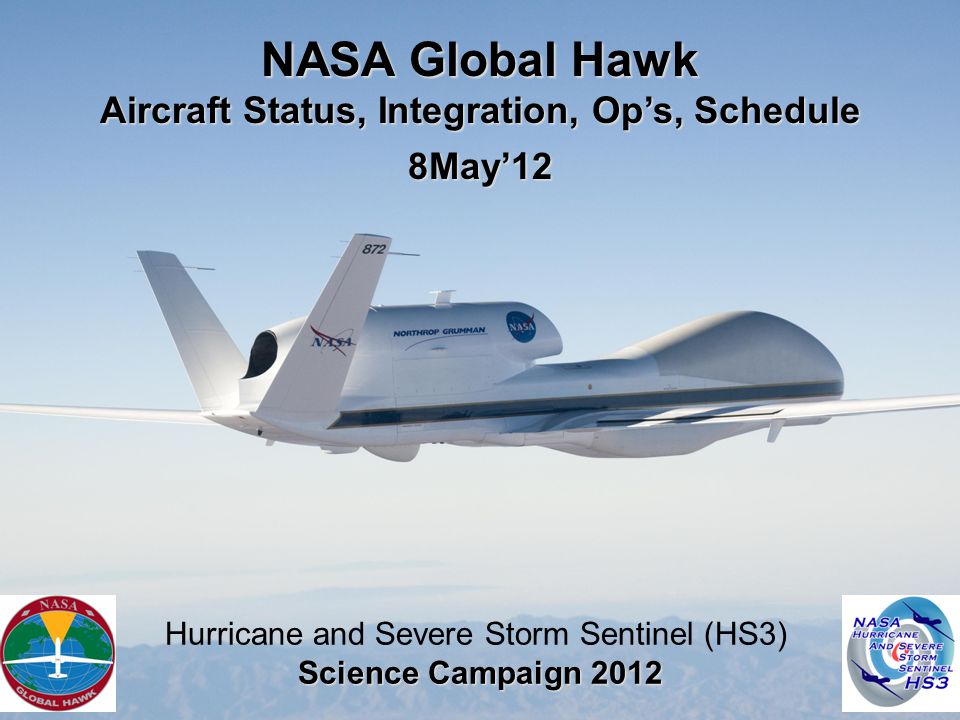 NASA Global Hawk
Aircraft Status, Integration, Op's, Schedule
8May'12

872
NASA
NORTHROP GRUMMAN
NASA

NASA
GLOBAL HAWK

Hurricane and Severe Storm Sentinel (HS3)
Science Campaign 2012

NASA
HURRICANE AND SEVERE STORM SENTINEL
HS3